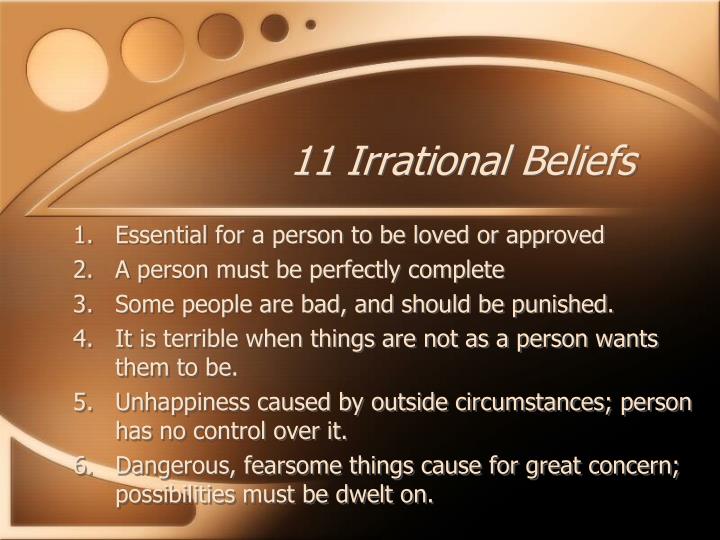 11 Irrational Beliefs

1. Essential for a person to be loved or approved
2. A person must be perfectly complete
3. Some people are bad, and should be punished.
4. It is terrible when things are not as a person wants them to be.
5. Unhappiness caused by outside circumstances; person has no control over it.
6. Dangerous, fearsome things cause for great concern; possibilities must be dwelt on.